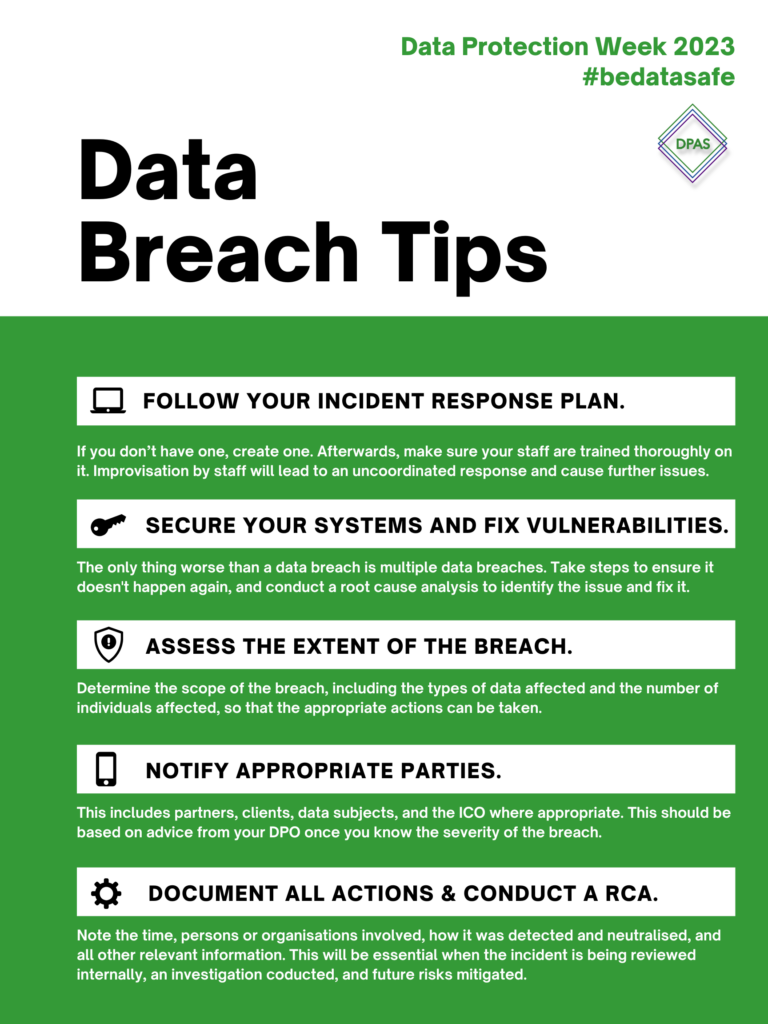 Data Protection Week 2023
#bedatasafe

DPAS

Data Breach Tips

FOLLOW YOUR INCIDENT RESPONSE PLAN.

If you don't have one, create one. Afterwards, make sure your staff are trained thoroughly on it. Improvisation by staff will lead to an uncoordinated response and cause further issues.

SECURE YOUR SYSTEMS AND FIX VULNERABILITIES.

The only thing worse than a data breach is multiple data breaches. Take steps to ensure it doesn't happen again, and conduct a root cause analysis to identify the issue and fix it.

ASSESS THE EXTENT OF THE BREACH.

Determine the scope of the breach, including the types of data affected and the number of individuals affected, so that the appropriate actions can be taken.

NOTIFY APPROPRIATE PARTIES.

This includes partners, clients, data subjects, and the ICO where appropriate. This should be based on advice from your DPO once you know the severity of the breach.

DOCUMENT ALL ACTIONS & CONDUCT A RCA.

Note the time, persons or organisations involved, how it was detected and neutralised, and all other relevant information. This will be essential when the incident is being reviewed internally, an investigation coducted, and future risks mitigated.